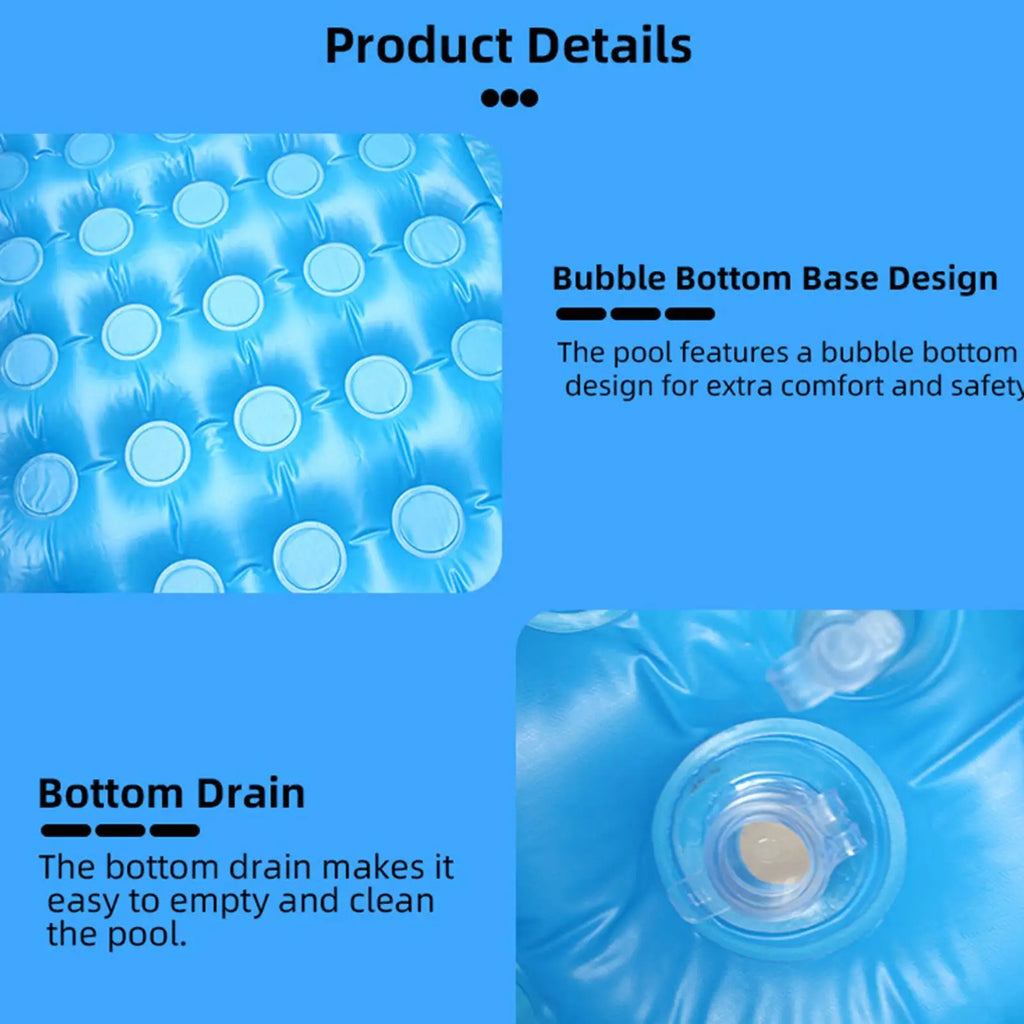 Product Details

Bubble Bottom Base Design

The pool features a bubble bottom design for extra comfort and safety

Bottom Drain

The bottom drain makes it easy to empty and clean the pool.